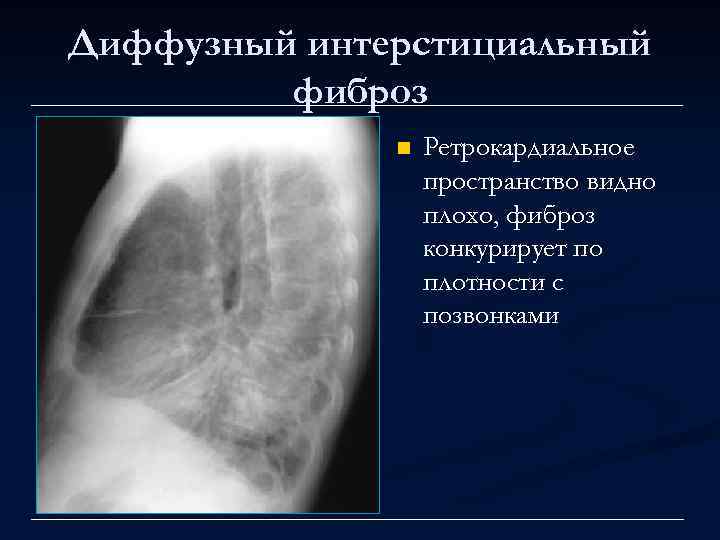 Диффузный интерстициальный фиброз

Ретрокардиальное пространство видно плохо, фиброз конкурирует по плотности с позвонками